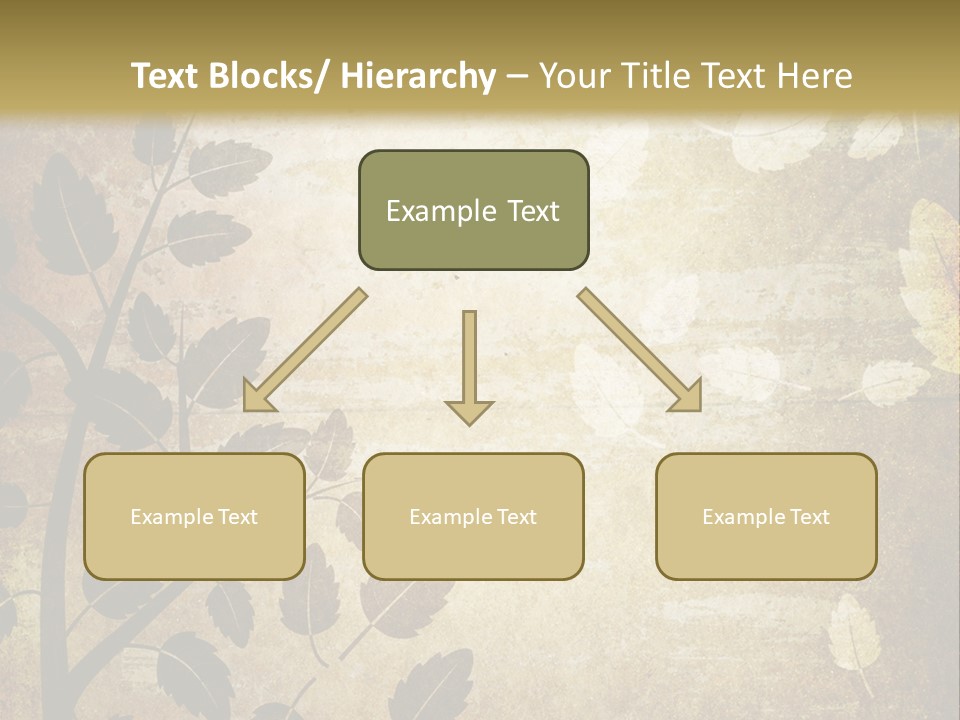 Text Blocks/ Hierarchy – Your Title Text Here

Example Text

Example Text

Example Text

Example Text